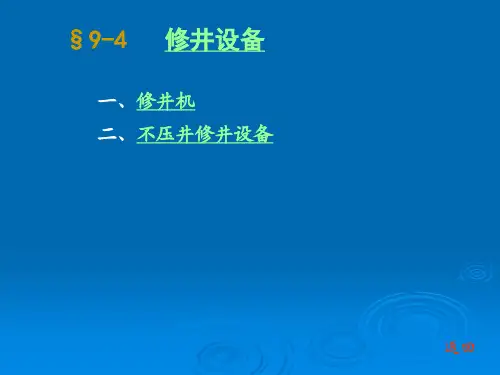 § 9-4 修井设备

一、修井机

二、不压井修井设备

返回